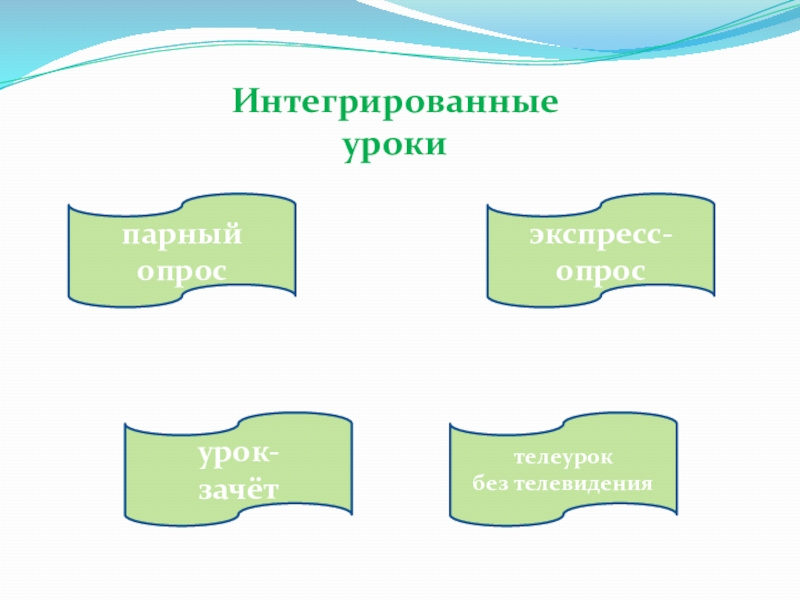 Интегрированные уроки

парный опрос

экспресс-опрос

урок-зачёт

телеурок без телевидения